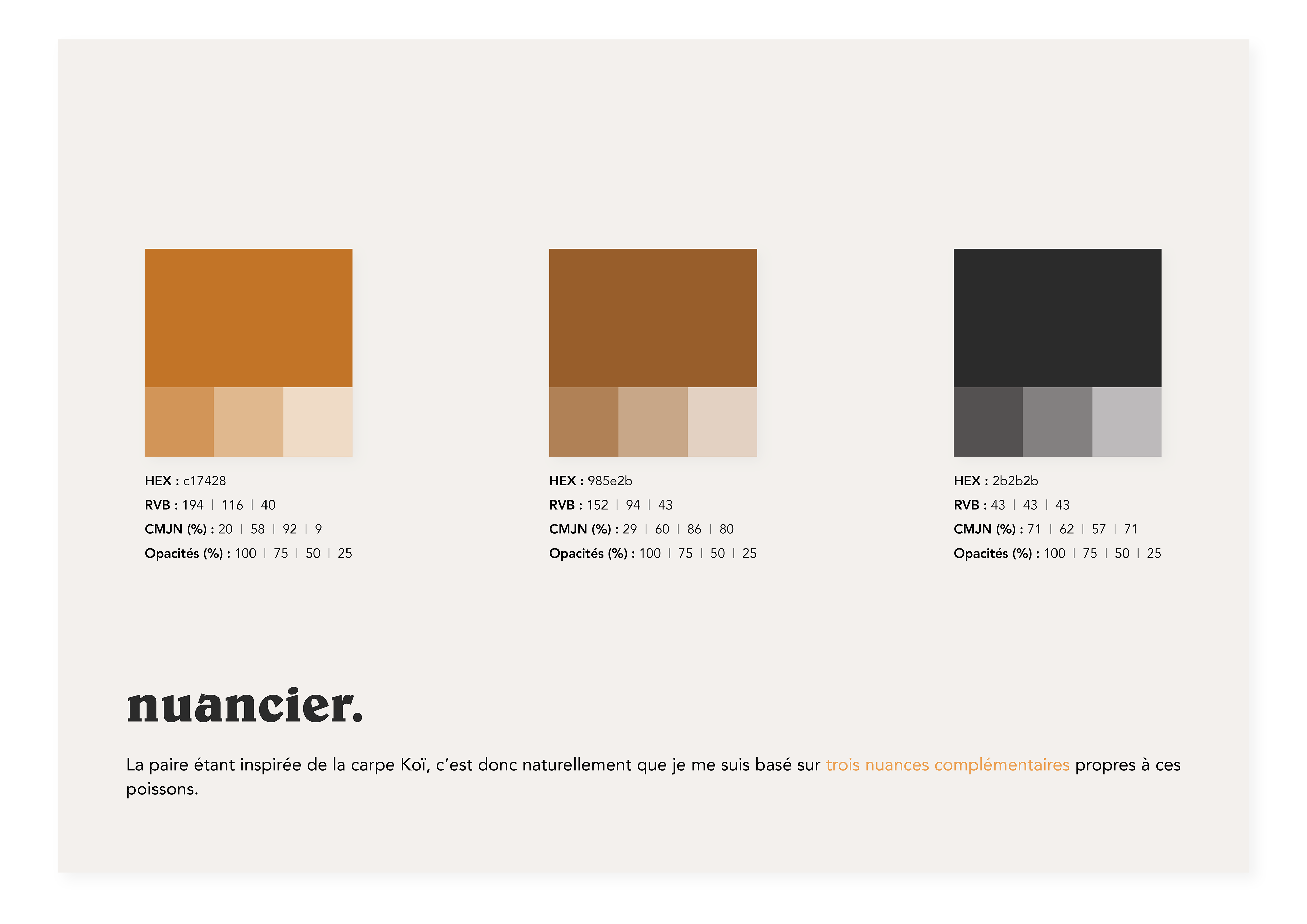 HEX : c17428
RVB : 194 | 116 | 40
CMJN (%) : 20 | 58 | 92 | 9
Opacités (%) : 100 | 75 | 50 | 25

HEX : 985e2b
RVB : 152 | 94 | 43
CMJN (%) : 29 | 60 | 86 | 80
Opacités (%) : 100 | 75 | 50 | 25

HEX : 2b2b2b
RVB : 43 | 43 | 43
CMJN (%) : 71 | 62 | 57 | 71
Opacités (%) : 100 | 75 | 50 | 25

nuancier.

La paire étant inspirée de la carpe Koï, c'est donc naturellement que je me suis basé sur trois nuances complémentaires propres à ces poissons.